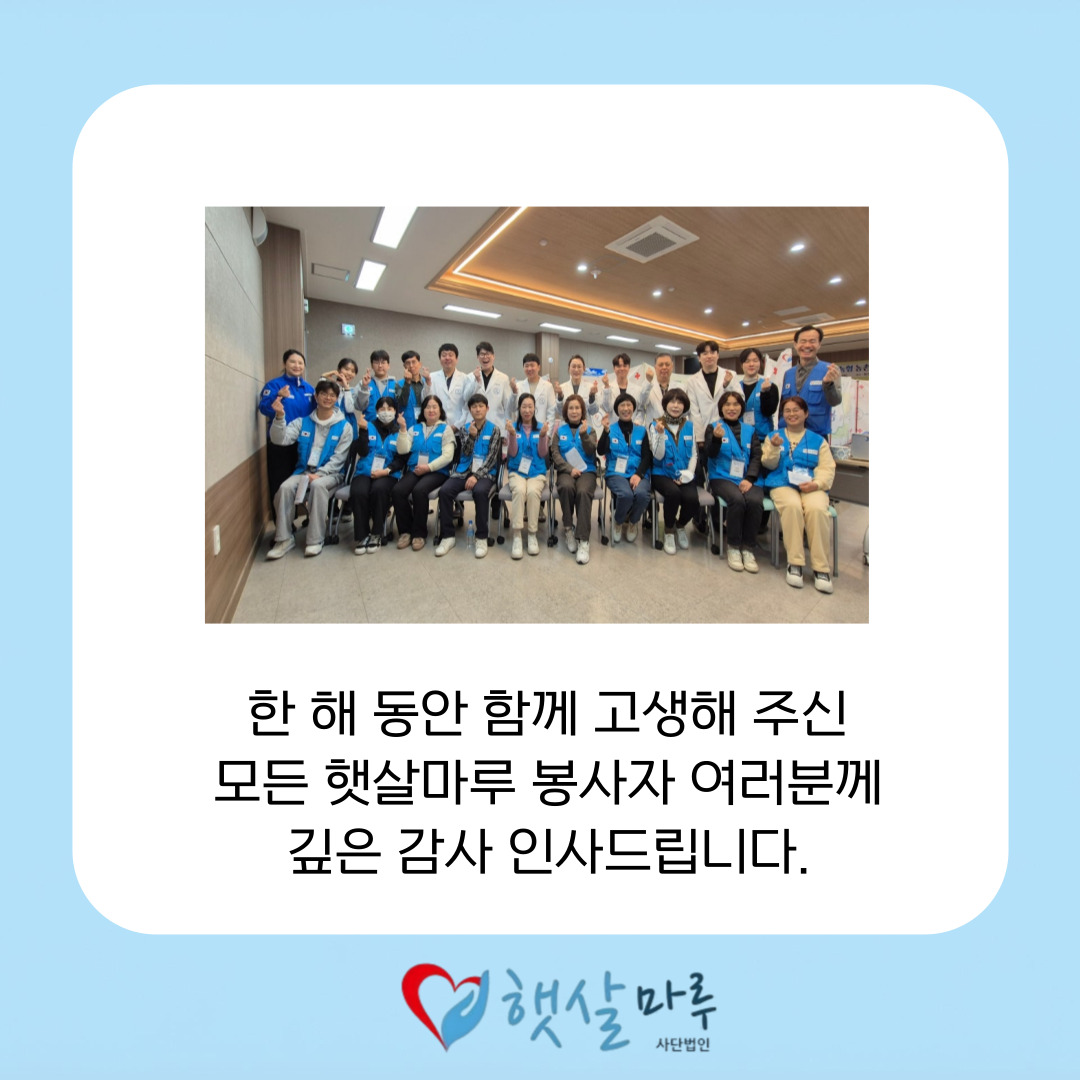 한 해 동안 함께 고생해 주신
모든 햇살마루 봉사자 여러분께
깊은 감사 인사드립니다.

햇살마루
사단법인